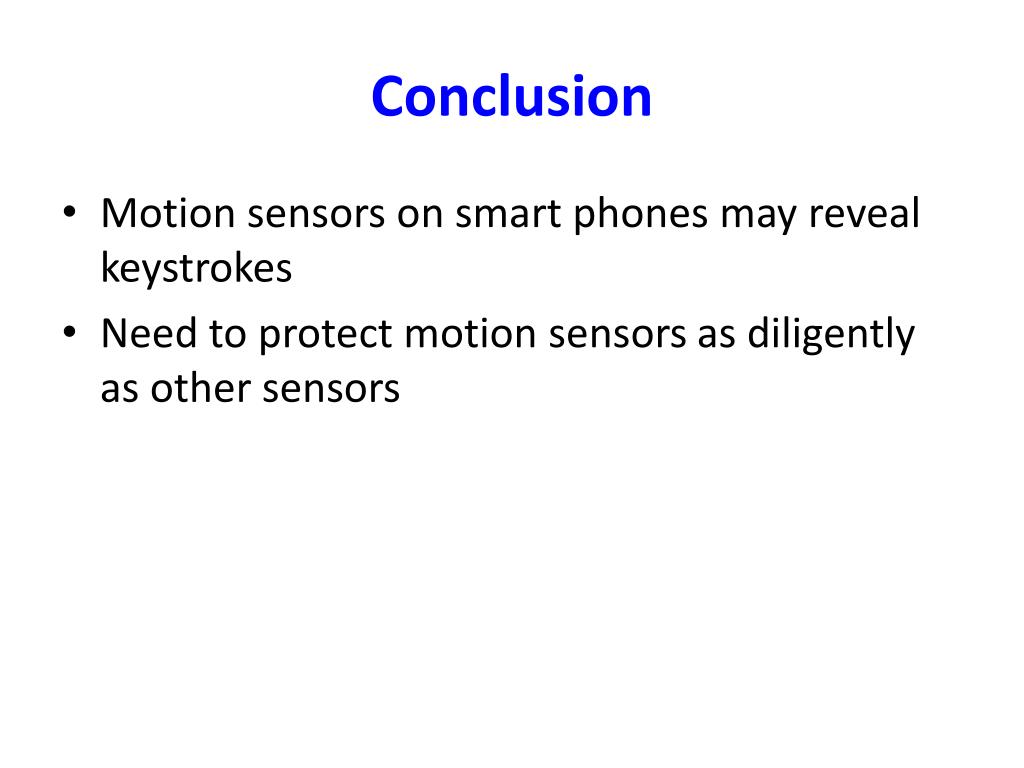 Conclusion

• Motion sensors on smart phones may reveal keystrokes
• Need to protect motion sensors as diligently as other sensors